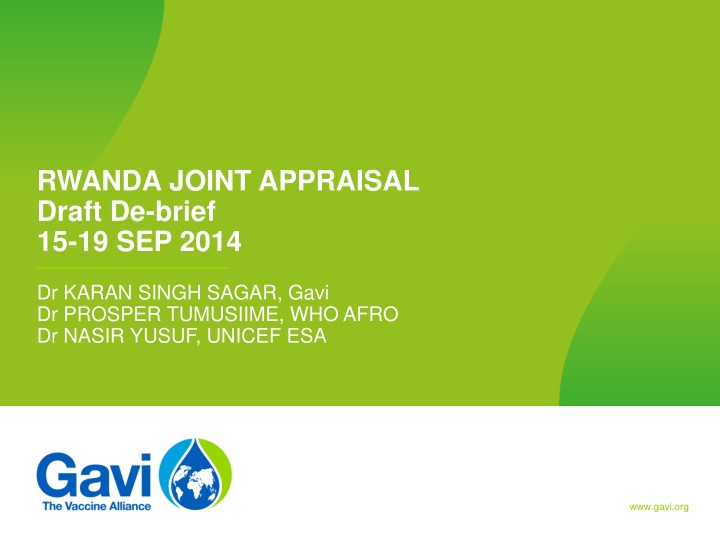 RWANDA JOINT APPRAISAL
Draft De-brief
15-19 SEP 2014

Dr KARAN SINGH SAGAR, Gavi
Dr PROSPER TUMUSIIME, WHO AFRO
Dr NASIR YUSUF, UNICEF ESA

Gavi
The Vaccine Alliance

www.gavi.org